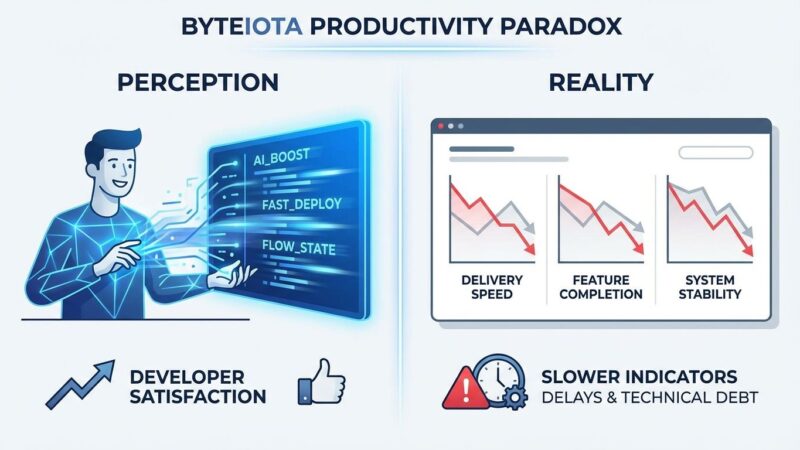 BYTEIOTA PRODUCTIVITY PARADOX

PERCEPTION

AI_BOOST

FAST_DEPLOY

FLOW_STATE

DEVELOPER SATISFACTION

REALITY

DELIVERY SPEED

FEATURE COMPLETION

SYSTEM STABILITY

SLOWER INDICATORS
DELAYS & TECHNICAL DEBT